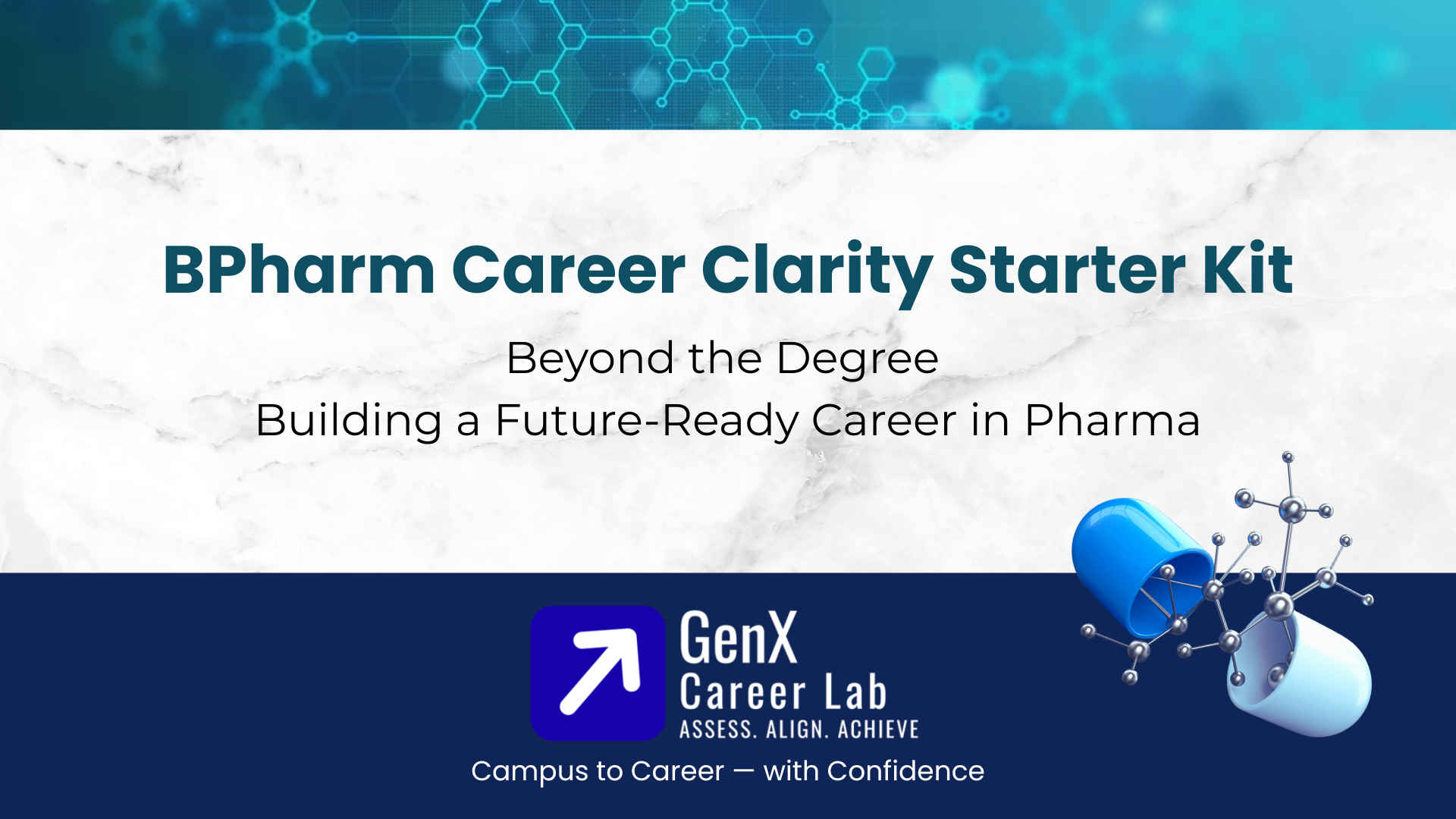 BPharm Career Clarity Starter Kit

Beyond the Degree
Building a Future-Ready Career in Pharma

GenX
Career Lab
ASSESS. ALIGN. ACHIEVE

Campus to Career — with Confidence